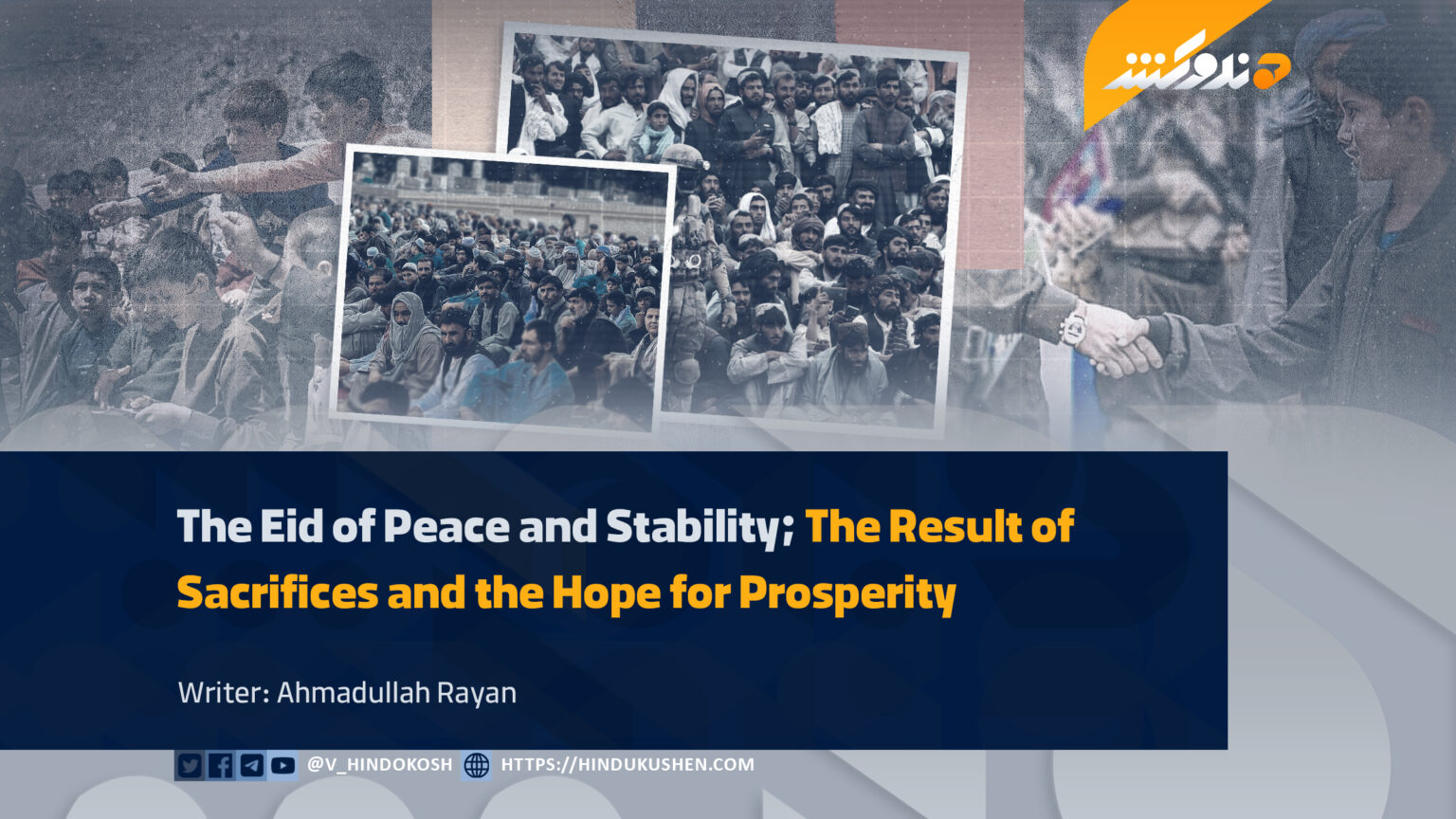 هندوکش

The Eid of Peace and Stability; The Result of Sacrifices and the Hope for Prosperity

Writer: Ahmadullah Rayan

@V_HINDOKOSH HTTPS://HINDUKUSHEN.COM